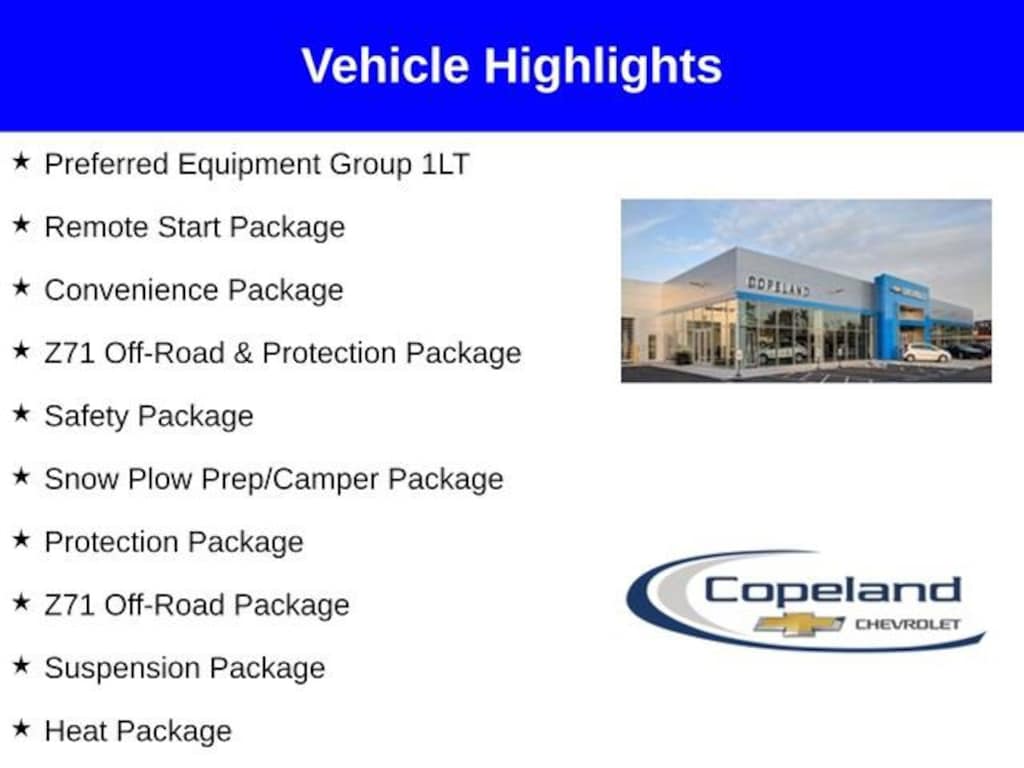 Vehicle Highlights

★ Preferred Equipment Group 1LT

★ Remote Start Package

★ Convenience Package

★ Z71 Off-Road & Protection Package

★ Safety Package

★ Snow Plow Prep/Camper Package

★ Protection Package

★ Z71 Off-Road Package

★ Suspension Package

★ Heat Package

COPELAND

Copeland
CHEVROLET